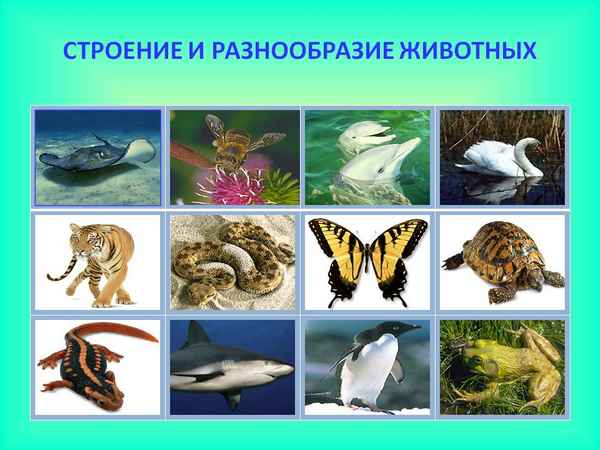 СТРОЕНИЕ И РАЗНООБРАЗИЕ ЖИВОТНЫХ